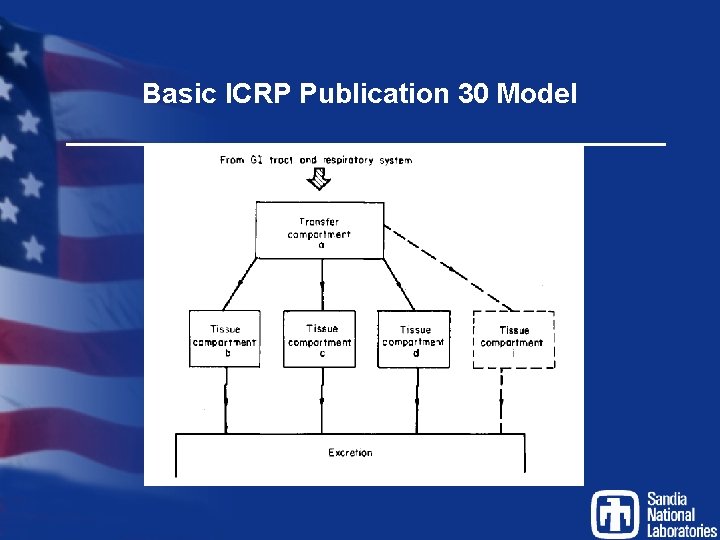 Basic ICRP Publication 30 Model

From GI tract and respiratory system

Transfer compartment a

Tissue compartment b

Tissue compartment c

Tissue compartment d

Tissue compartment i

Excretion

Sandia National Laboratories